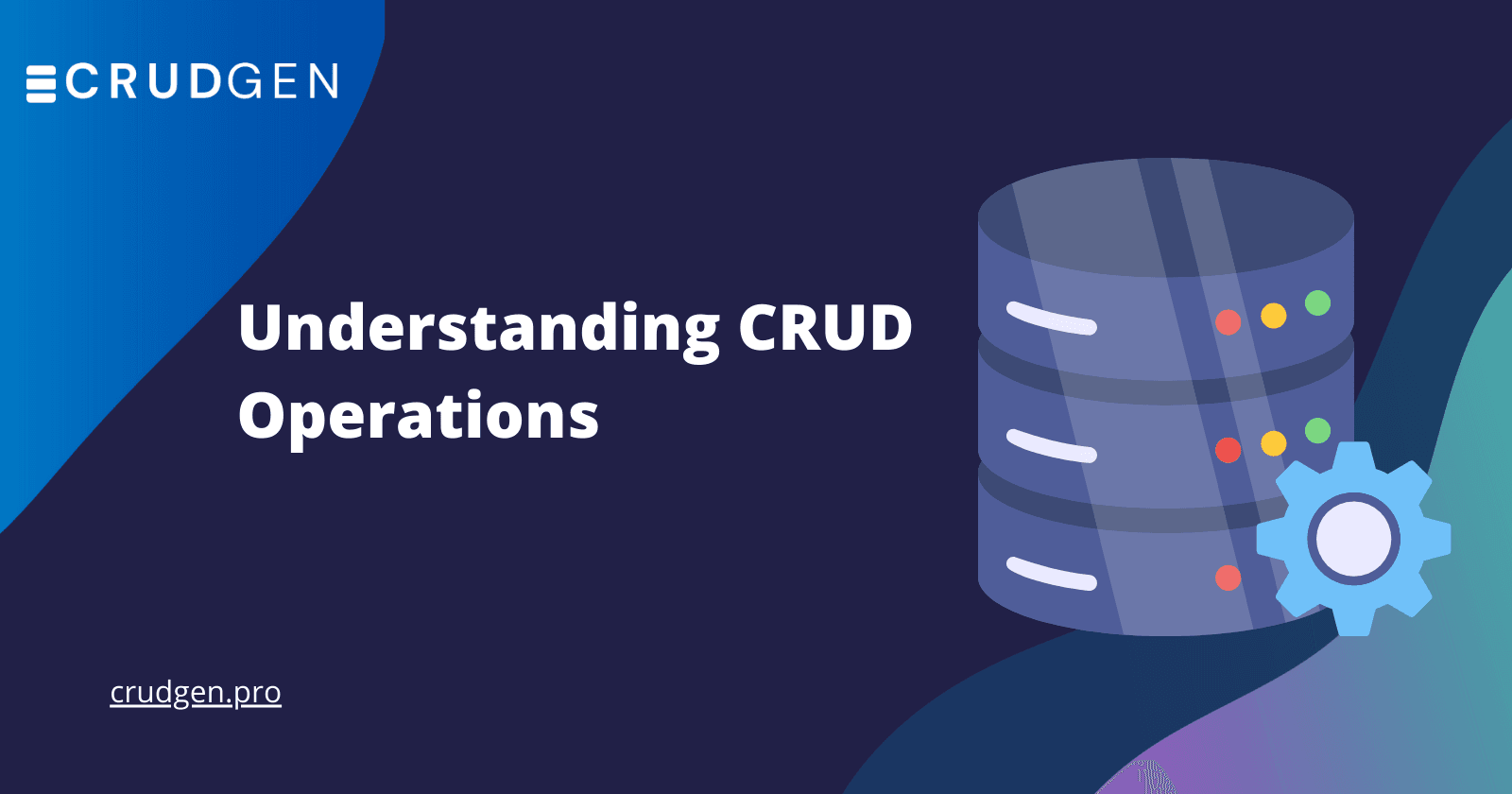 CRUDGEN

Understanding CRUD Operations

crudgen.pro